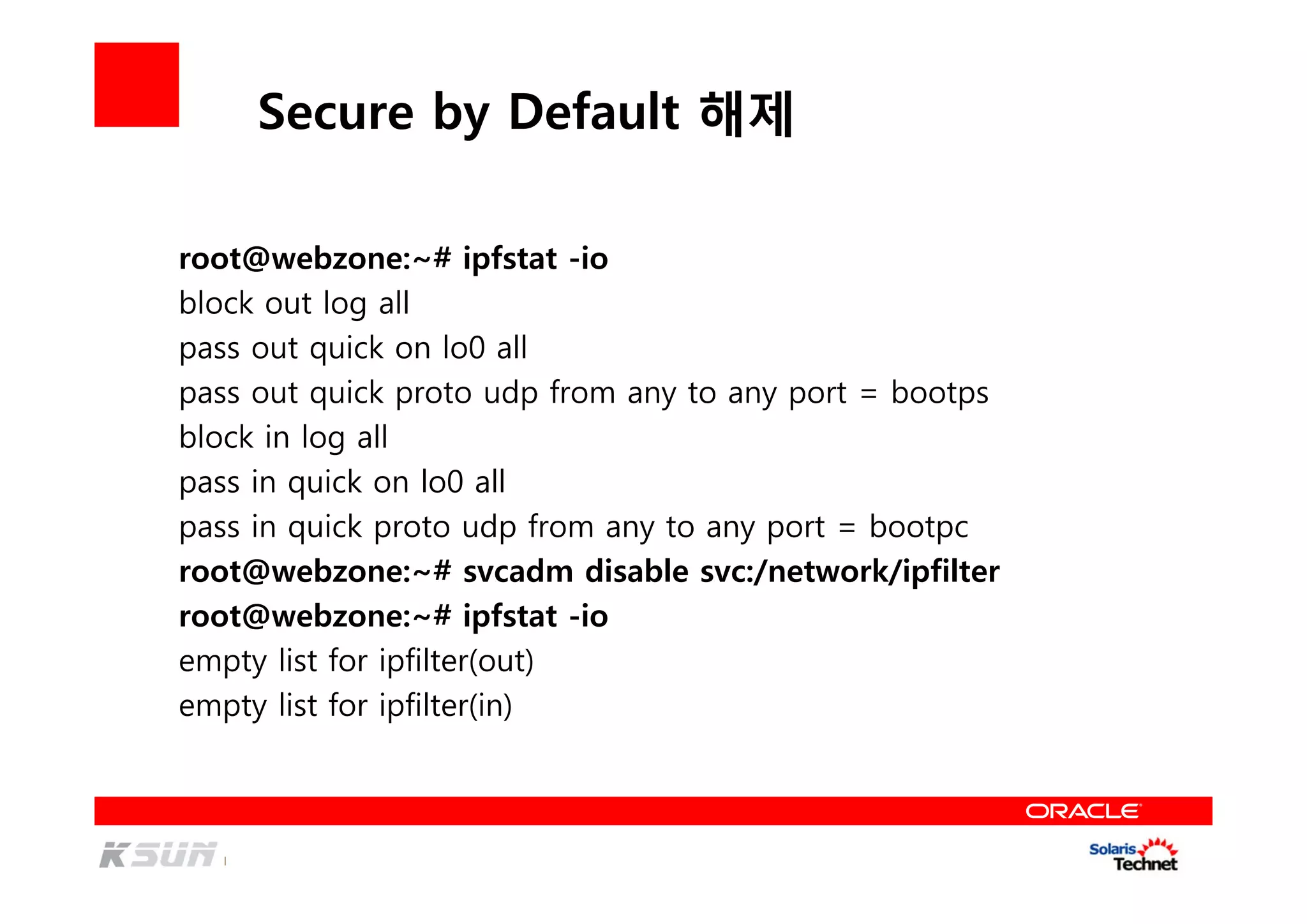 Secure by Default 해제

root@webzone:~# ipfstat -io
block out log all
pass out quick on lo0 all
pass out quick proto udp from any to any port = bootps
block in log all
pass in quick on lo0 all
pass in quick proto udp from any to any port = bootpc
root@webzone:~# svcadm disable svc:/network/ipfilter
root@webzone:~# ipfstat -io
empty list for ipfilter(out)
empty list for ipfilter(in)

ORACLE

KSUN

Solaris Technet